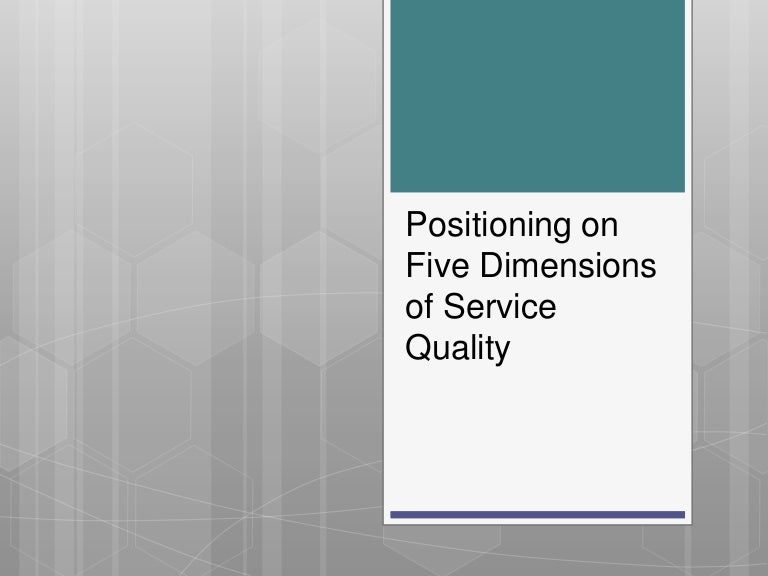 Positioning on Five Dimensions of Service Quality